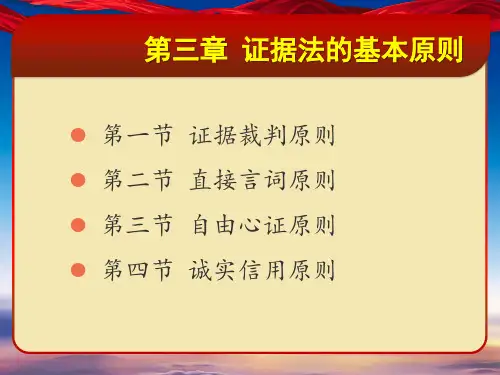 第三章 证据法的基本原则

第一节 证据裁判原则

第二节 直接言词原则

第三节 自由心证原则

第四节 诚实信用原则